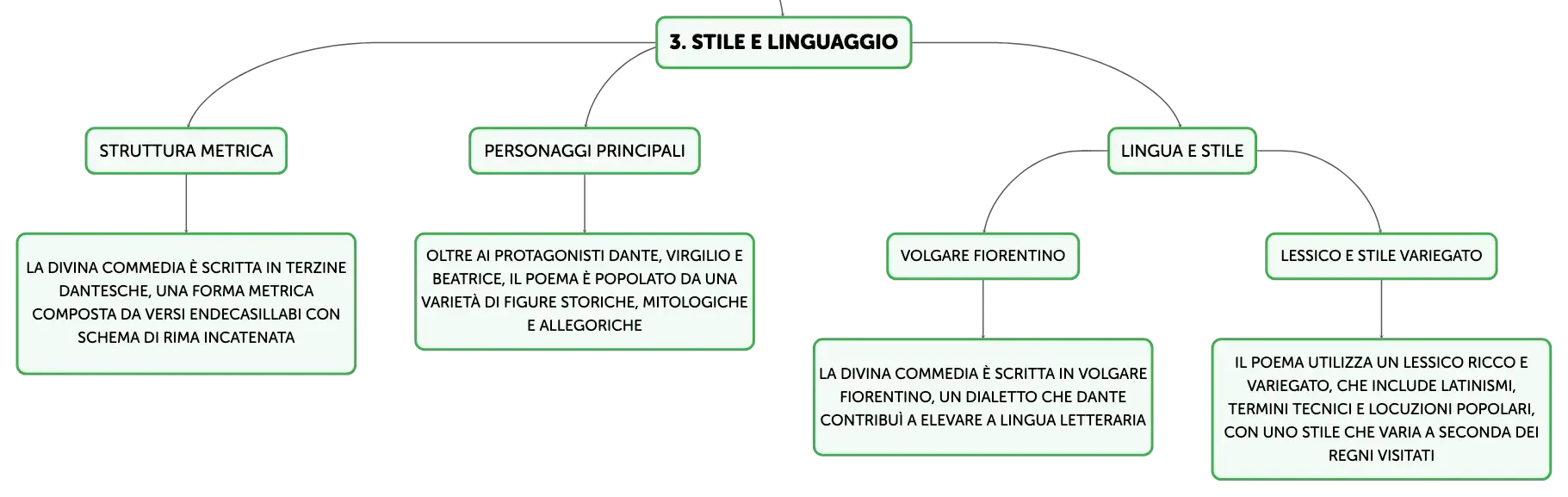 3. STILE E LINGUAGGIO

STRUTTURA METRICA

LA DIVINA COMMEDIA È SCRITTA IN TERZINE DANTESCHE, UNA FORMA METRICA COMPOSTA DA VERSI ENDECASILLABI CON SCHEMA DI RIMA INCATENATA

PERSONAGGI PRINCIPALI

OLTRE AI PROTAGONISTI DANTE, VIRGILIO E BEATRICE, IL POEMA È POPOLATO DA UNA VARIETÀ DI FIGURE STORICHE, MITOLOGICHE E ALLEGORICHE

LINGUA E STILE

VOLGARE FIORENTINO

LA DIVINA COMMEDIA È SCRITTA IN VOLGARE FIORENTINO, UN DIALETTO CHE DANTE CONTRIBUÌ A ELEVARE A LINGUA LETTERARIA

LESSICO E STILE VARIEGATO

IL POEMA UTILIZZA UN LESSICO RICCO E VARIEGATO, CHE INCLUDE LATINISMI, TERMINI TECNICI E LOCUZIONI POPOLARI, CON UNO STILE CHE VARIA A SECONDA DEI REGNI VISITATI